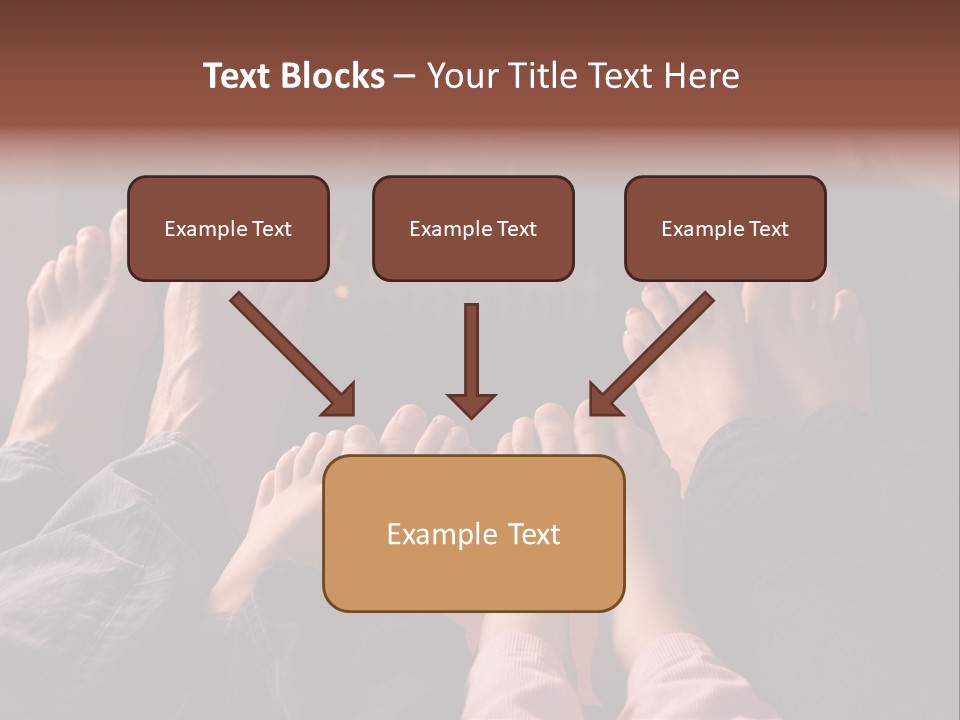 Text Blocks – Your Title Text Here

Example Text

Example Text

Example Text

Example Text